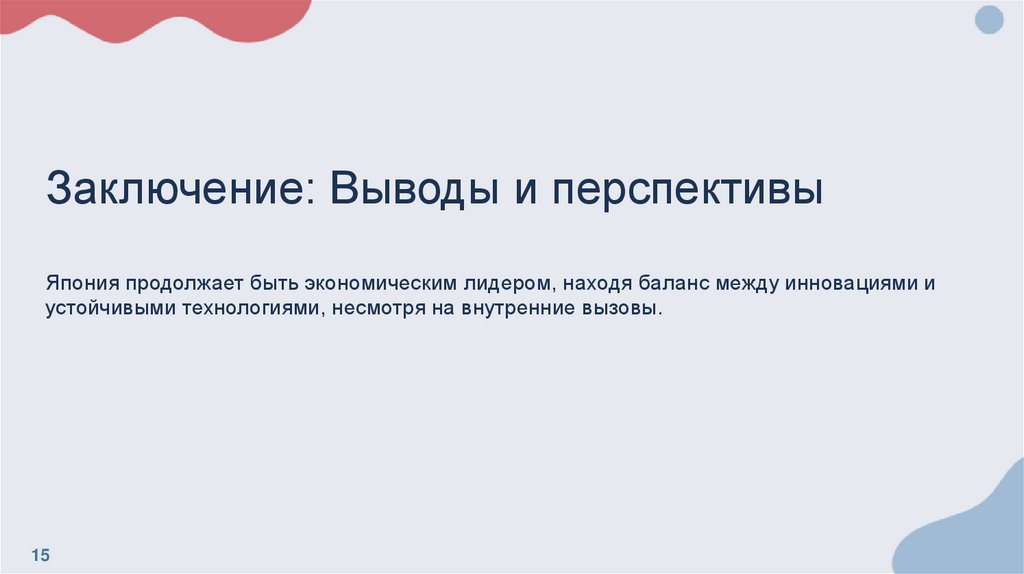 Заключение: Выводы и перспективы

Япония продолжает быть экономическим лидером, находя баланс между инновациями и устойчивыми технологиями, несмотря на внутренние вызовы.

15